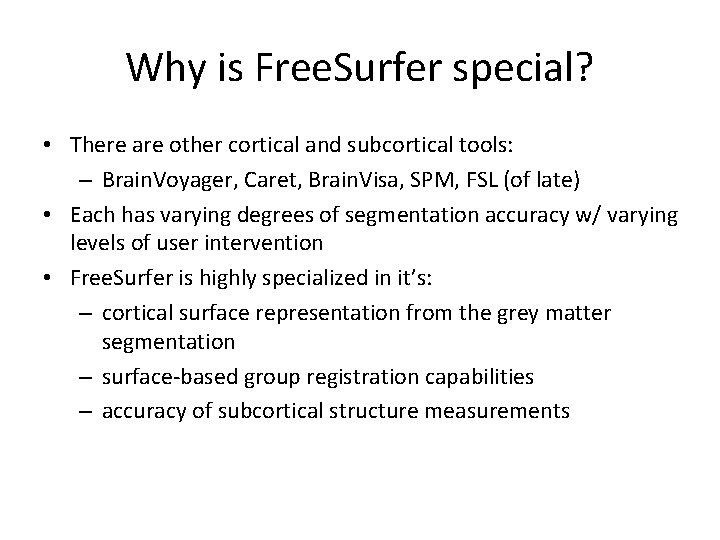 Why is FreeSurfer special?

• There are other cortical and subcortical tools:
  – BrainVoyager, Caret, BrainVisa, SPM, FSL (of late)
• Each has varying degrees of segmentation accuracy w/ varying levels of user intervention
• FreeSurfer is highly specialized in it's:
  – cortical surface representation from the grey matter segmentation
  – surface-based group registration capabilities
  – accuracy of subcortical structure measurements